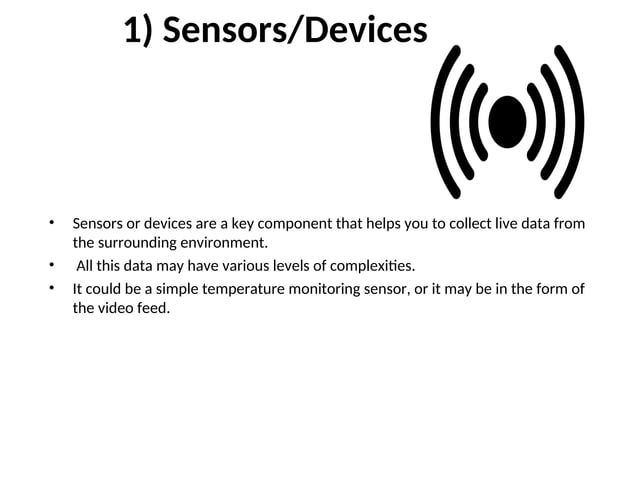 1) Sensors/Devices

• Sensors or devices are a key component that helps you to collect live data from the surrounding environment.

• All this data may have various levels of complexities.

• It could be a simple temperature monitoring sensor, or it may be in the form of the video feed.